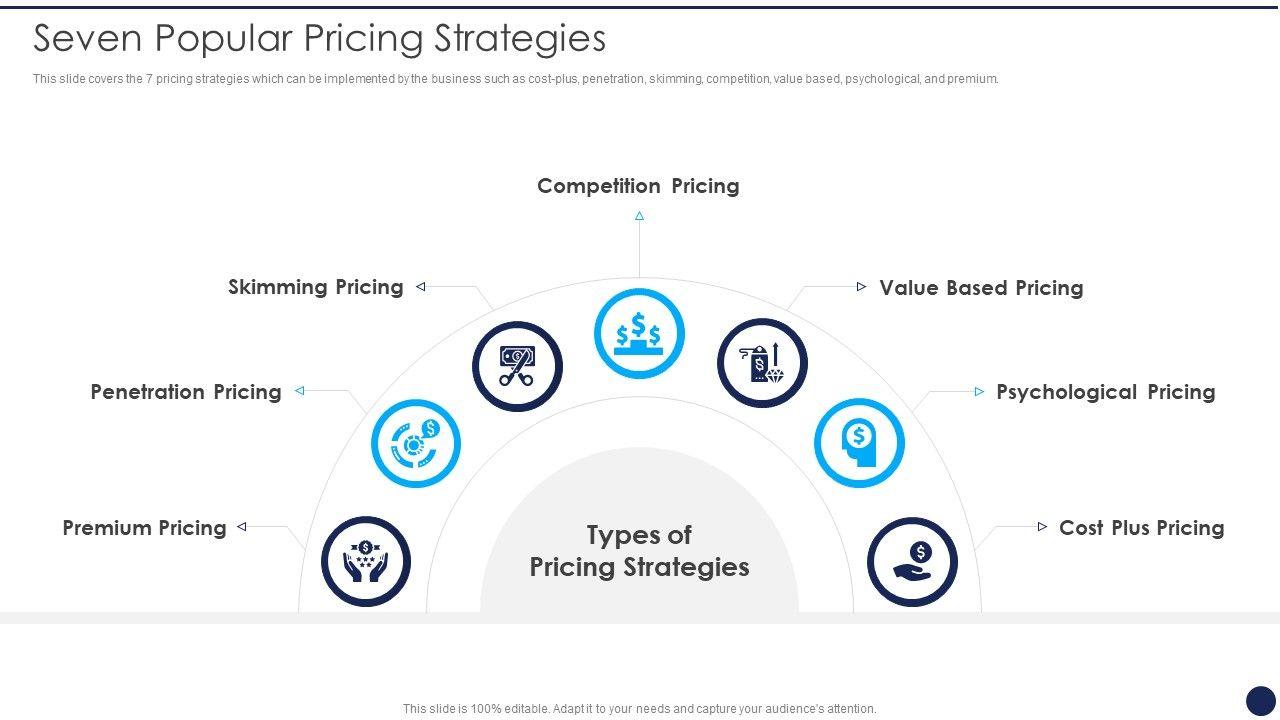 Seven Popular Pricing Strategies

This slide covers the 7 pricing strategies which can be implemented by the business such as cost-plus, penetration, skimming, competition, value based, psychological, and premium.

Competition Pricing

Skimming Pricing

Value Based Pricing

Penetration Pricing

Psychological Pricing

Premium Pricing

Cost Plus Pricing

Types of Pricing Strategies

This slide is 100% editable. Adapt it to your needs and capture your audience's attention.